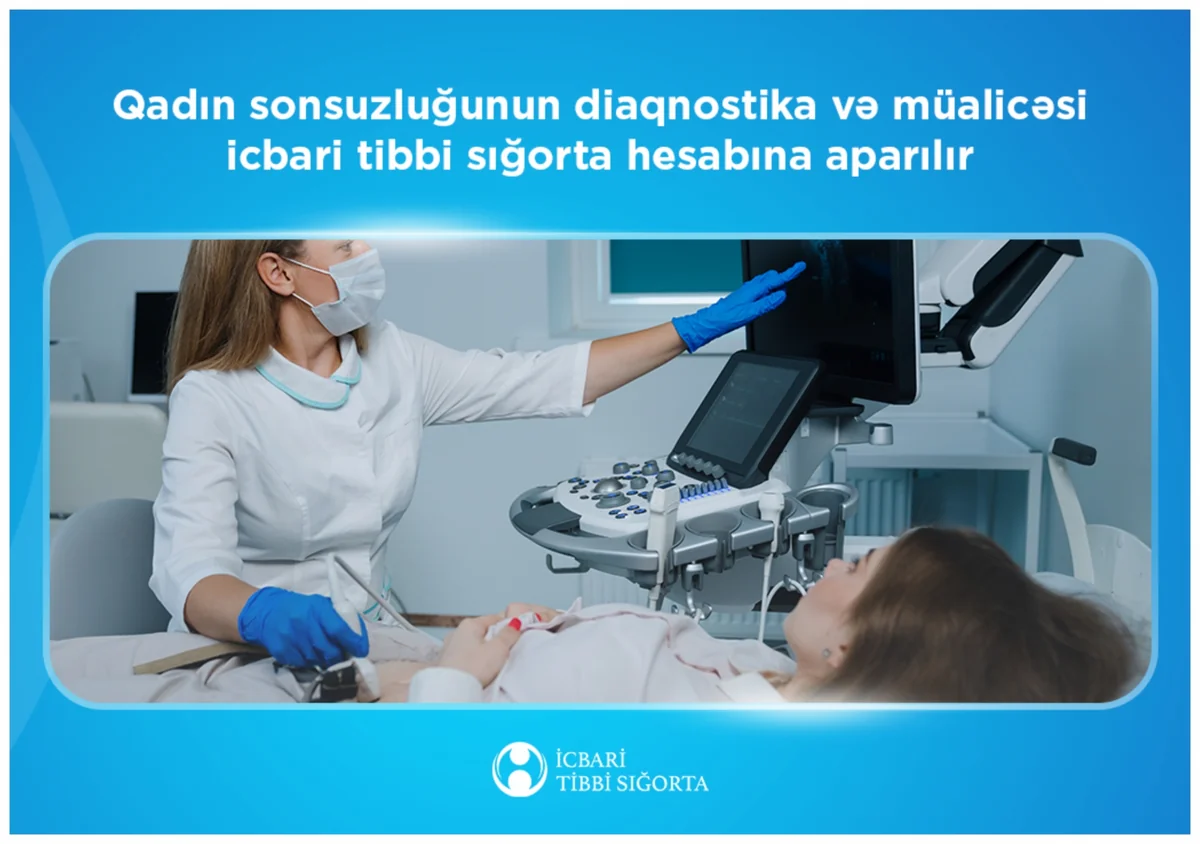 Qadın sonsuzluğunun diaqnostika və müalicəsi icbari tibbi sığorta hesabına aparılır

İCBARİ
TİBBİ SIĞORTA